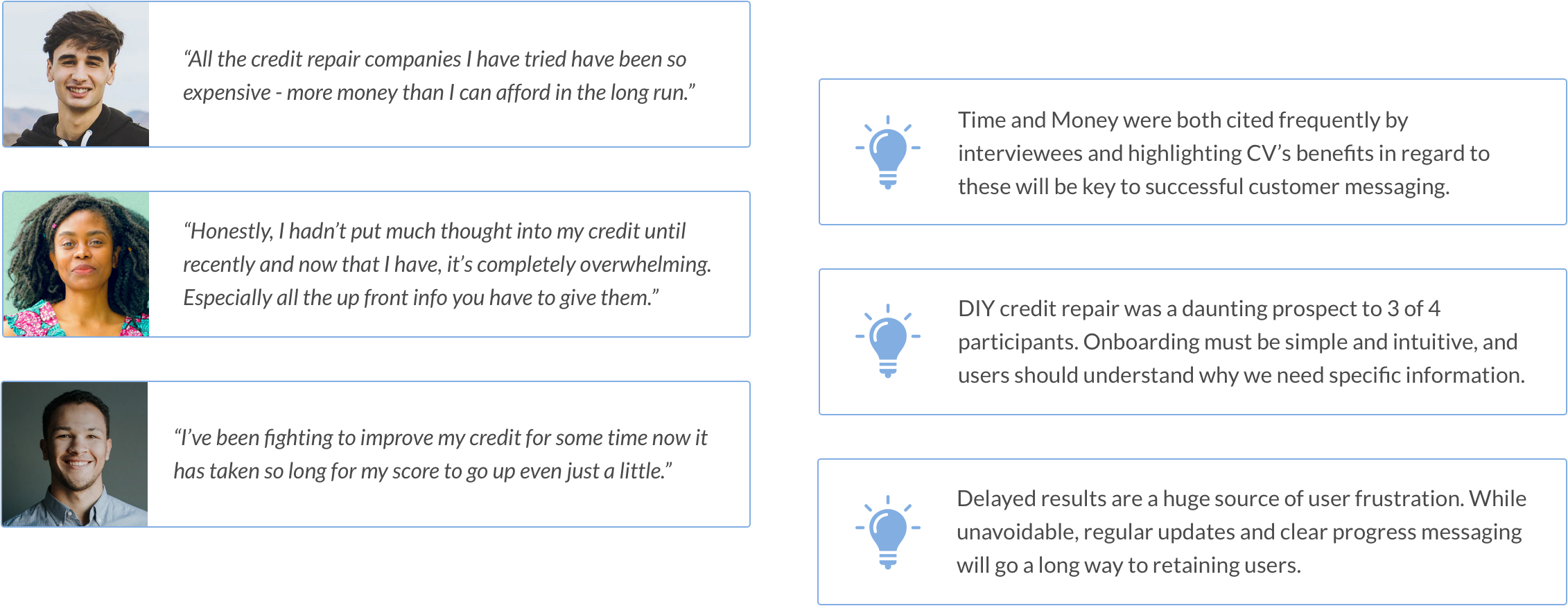 “All the credit repair companies I have tried have been so expensive - more money than I can afford in the long run.”

“Honestly, I hadn’t put much thought into my credit until recently and now that I have, it’s completely overwhelming. Especially all the up front info you have to give them.”

“I’ve been fighting to improve my credit for some time now it has taken so long for my score to go up even just a little.”

Time and Money were both cited frequently by interviewees and highlighting CV’s benefits in regard to these will be key to successful customer messaging.

DIY credit repair was a daunting prospect to 3 of 4 participants. Onboarding must be simple and intuitive, and users should understand why we need specific information.

Delayed results are a huge source of user frustration. While unavoidable, regular updates and clear progress messaging will go a long way to retaining users.